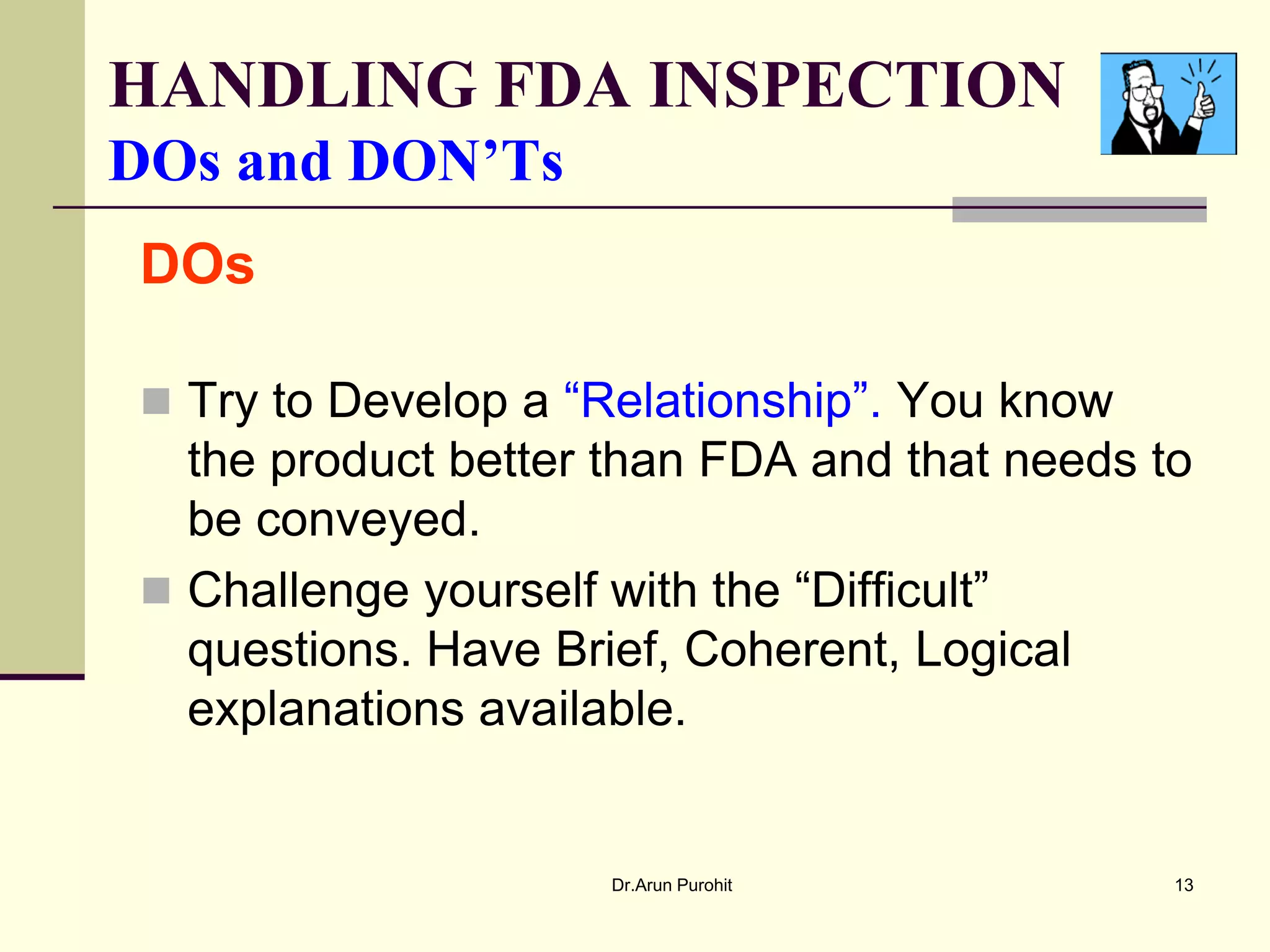 HANDLING FDA INSPECTION
DOs and DON'Ts

DOs

Try to Develop a "Relationship". You know the product better than FDA and that needs to be conveyed.

Challenge yourself with the "Difficult" questions. Have Brief, Coherent, Logical explanations available.

Dr.Arun Purohit

13